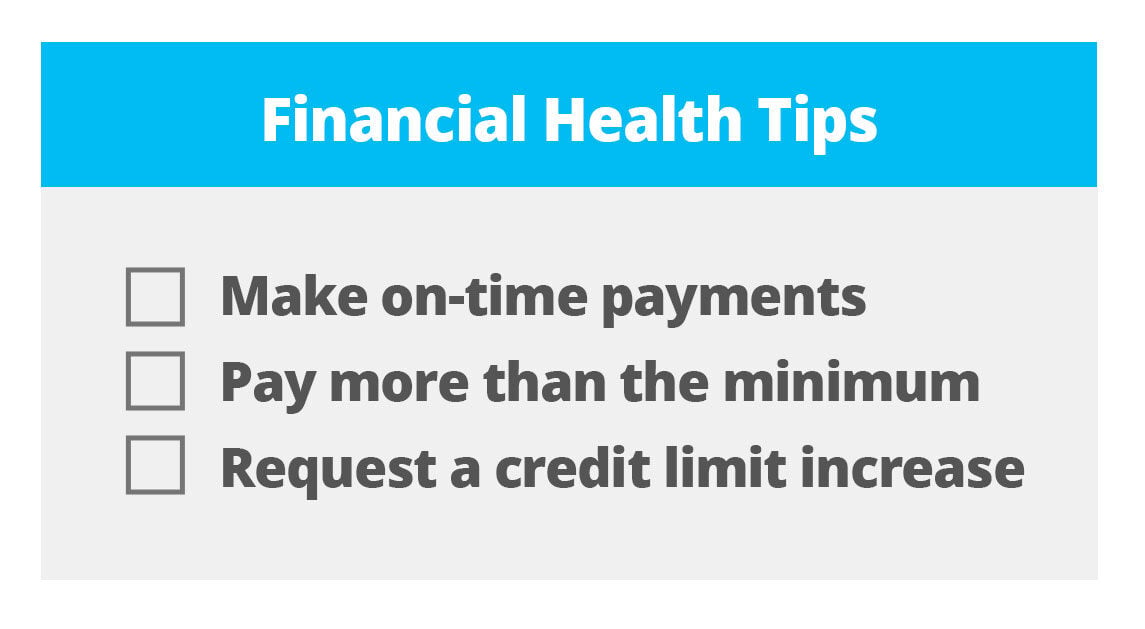 Financial Health Tips

☐ Make on-time payments
☐ Pay more than the minimum
☐ Request a credit limit increase